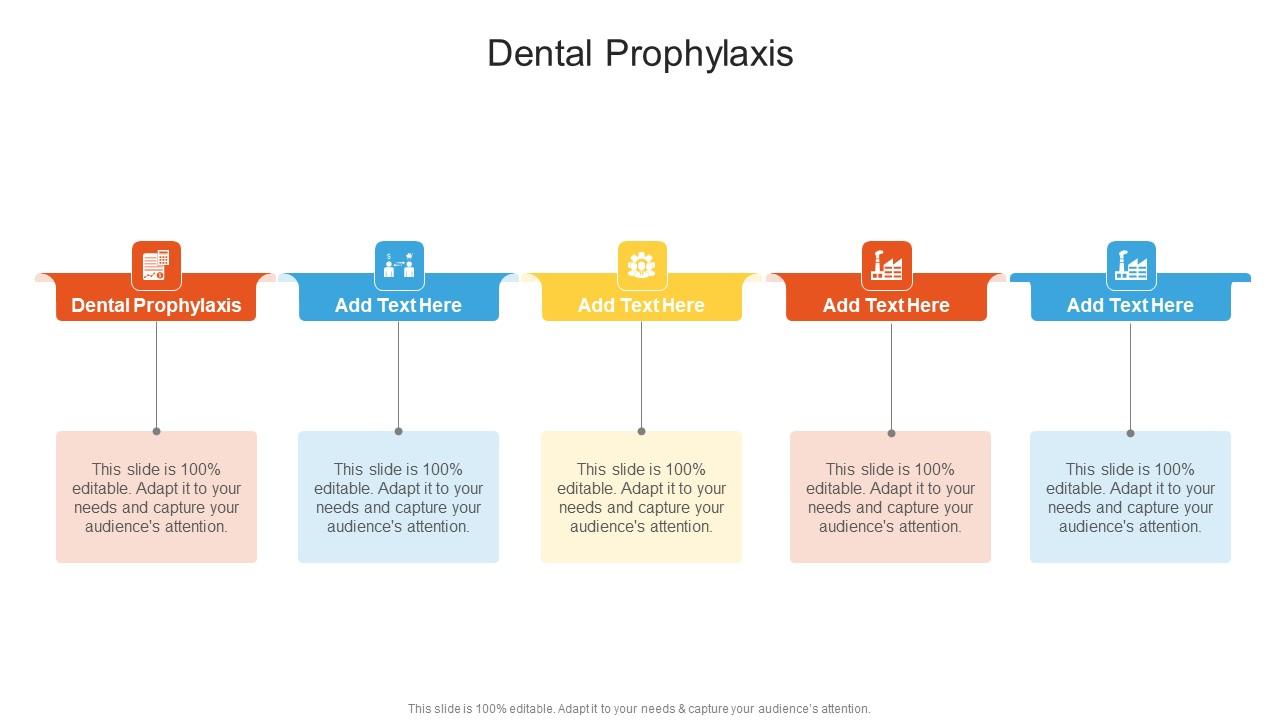 Dental Prophylaxis

Dental Prophylaxis

This slide is 100% editable. Adapt it to your needs and capture your audience's attention.

Add Text Here

This slide is 100% editable. Adapt it to your needs and capture your audience's attention.

Add Text Here

This slide is 100% editable. Adapt it to your needs and capture your audience's attention.

Add Text Here

This slide is 100% editable. Adapt it to your needs and capture your audience's attention.

Add Text Here

This slide is 100% editable. Adapt it to your needs and capture your audience's attention.

This slide is 100% editable. Adapt it to your needs & capture your audience's attention.